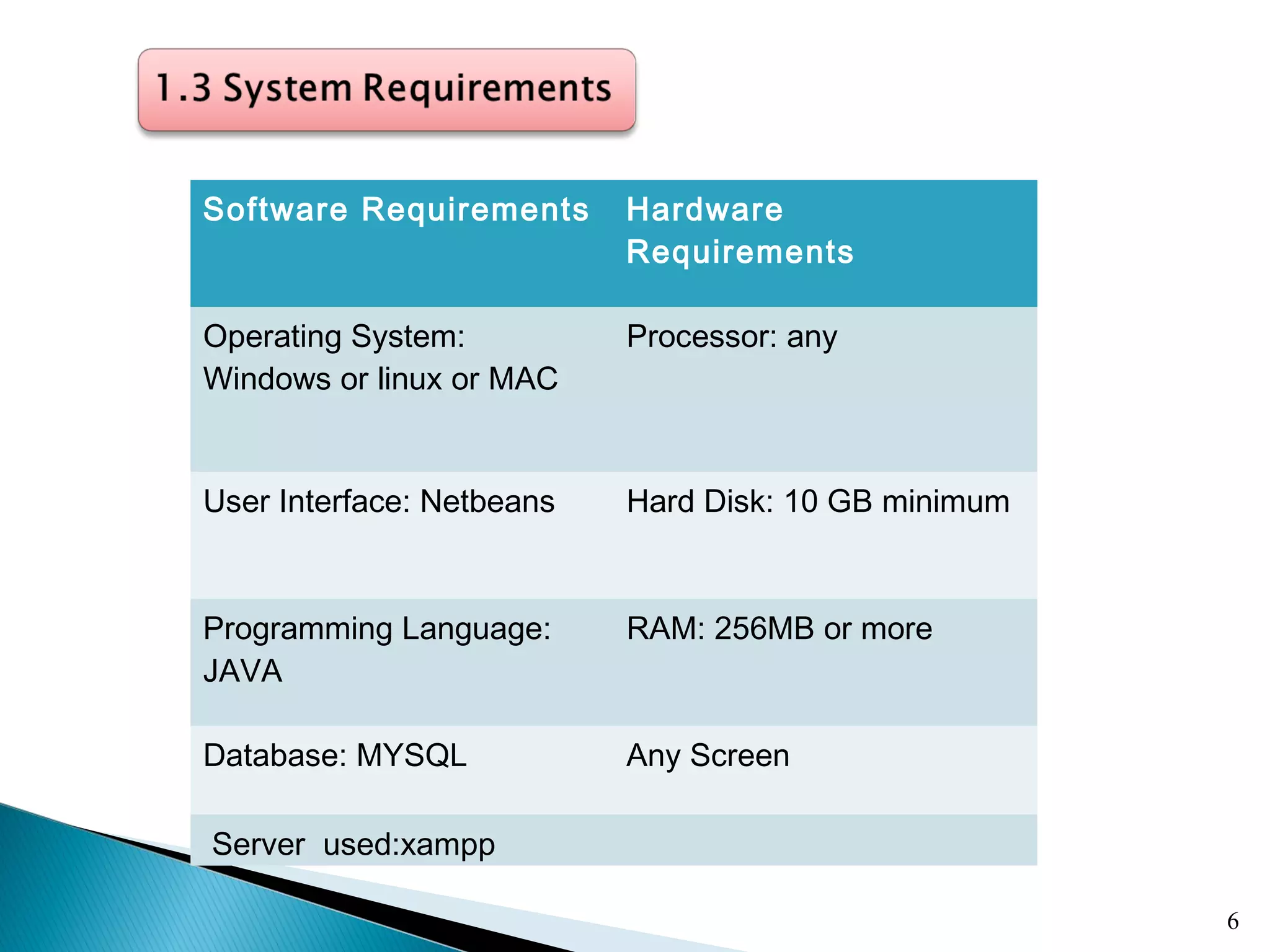 1.3 System Requirements

| Software Requirements | Hardware Requirements |
|---|---|
| Operating System: Windows or linux or MAC | Processor: any |
| User Interface: Netbeans | Hard Disk: 10 GB minimum |
| Programming Language: JAVA | RAM: 256MB or more |
| Database: MYSQL | Any Screen |
| Server used:xampp | |

6